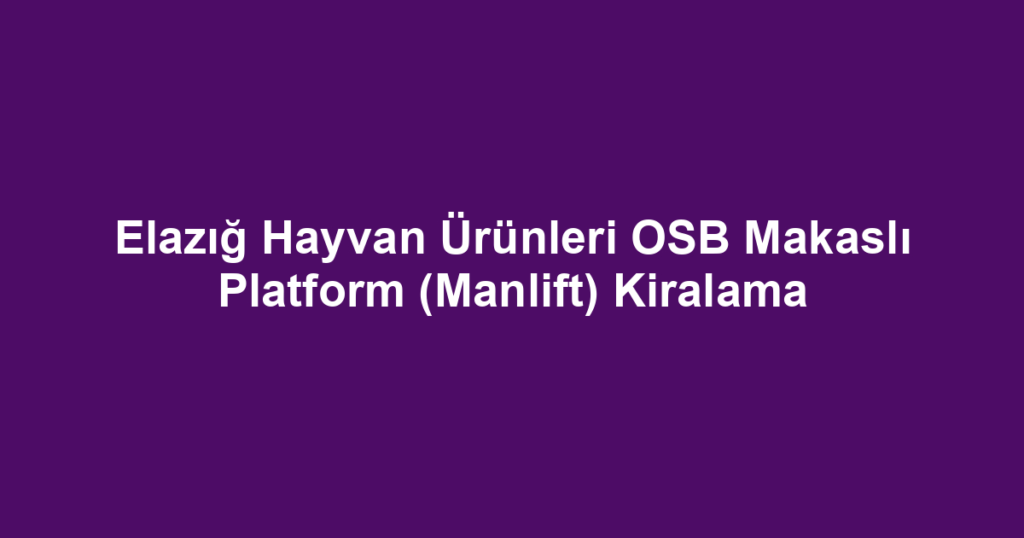 Elazığ Hayvan Ürünleri OSB Makaslı Platform (Manlift) Kiralama